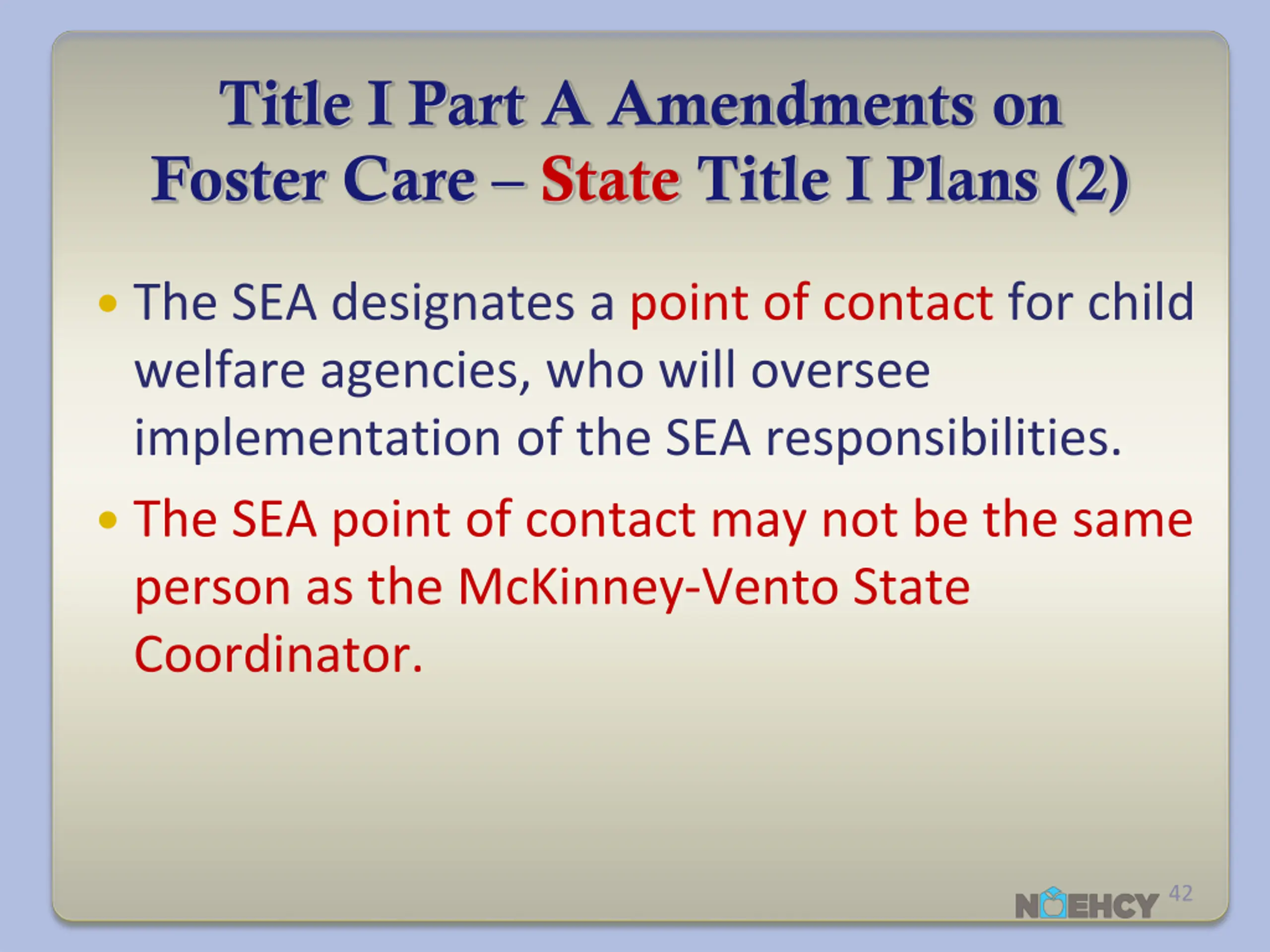 Title I Part A Amendments on Foster Care – State Title I Plans (2)

• The SEA designates a point of contact for child welfare agencies, who will oversee implementation of the SEA responsibilities.

• The SEA point of contact may not be the same person as the McKinney-Vento State Coordinator.

NAEHCY 42